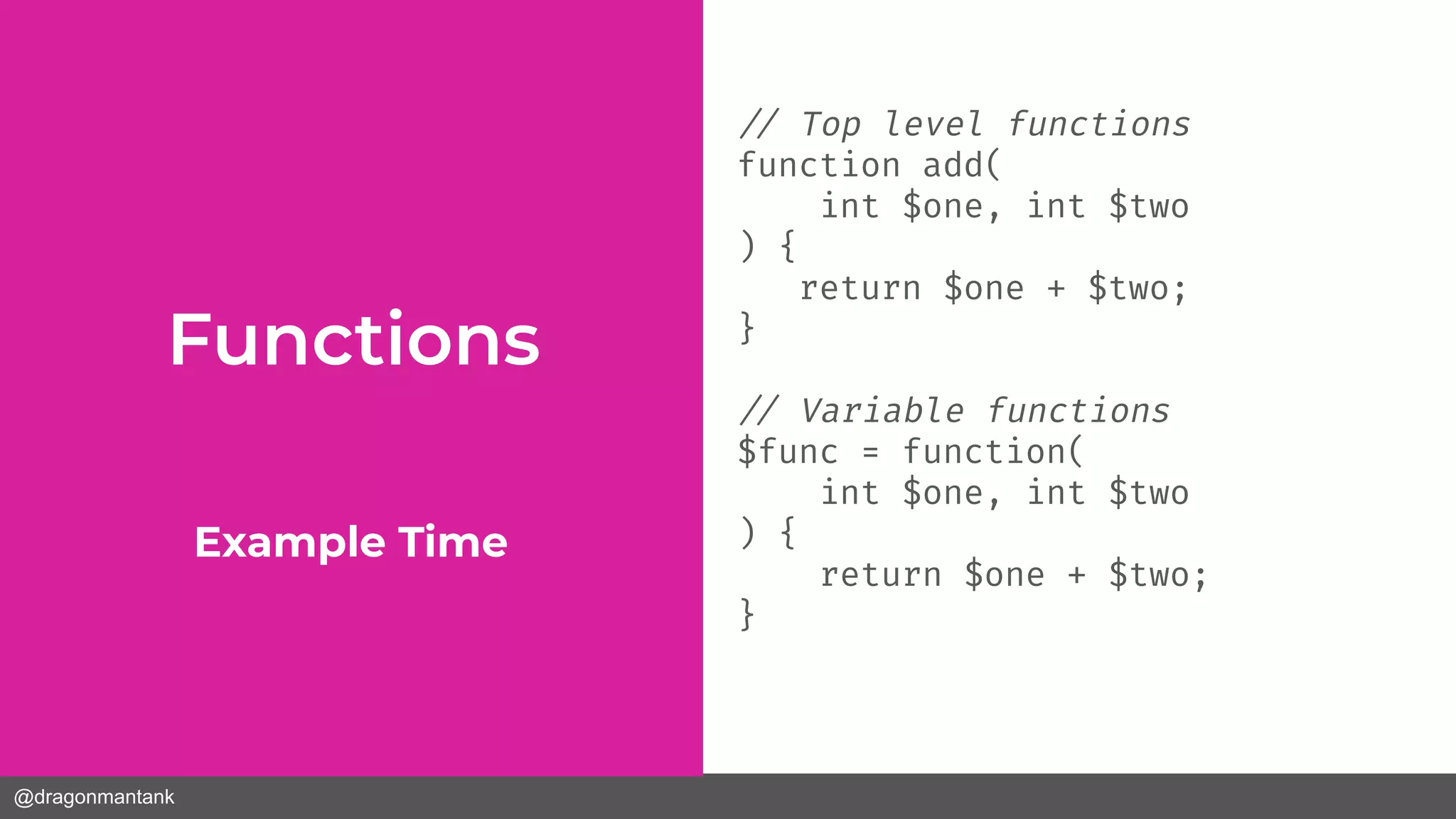 Functions

Example Time

// Top level functions
function add(
    int $one, int $two
) {
   return $one + $two;
}

// Variable functions
$func = function(
    int $one, int $two
) {
    return $one + $two;
}

@dragonmantank